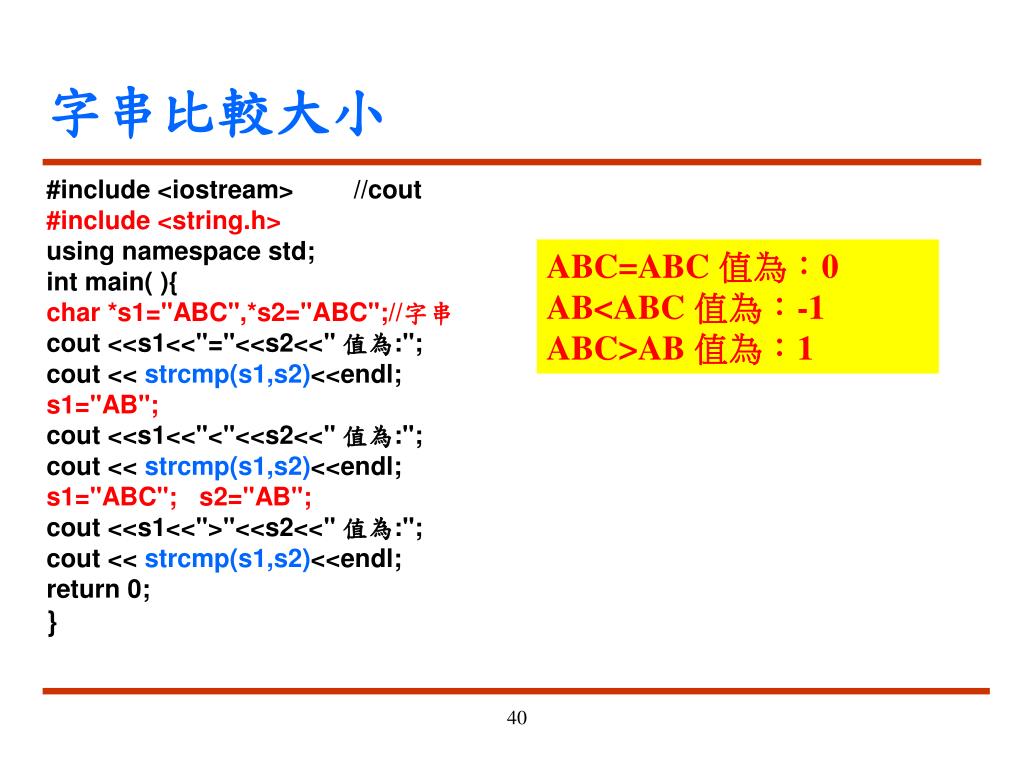 字串比較大小

#include <iostream>　　//cout
#include <string.h>
using namespace std;
int main( ){
char *s1="ABC",*s2="ABC";//字串
cout <<s1<<"="<<s2<<" 值為:";
cout << strcmp(s1,s2)<<endl;
s1="AB";
cout <<s1<<"<"<<s2<<" 值為:";
cout << strcmp(s1,s2)<<endl;
s1="ABC"; s2="AB";
cout <<s1<<">"<<s2<<" 值為:";
cout << strcmp(s1,s2)<<endl;
return 0;
}

ABC=ABC 值為：0
AB<ABC 值為：-1
ABC>AB 值為：1

40